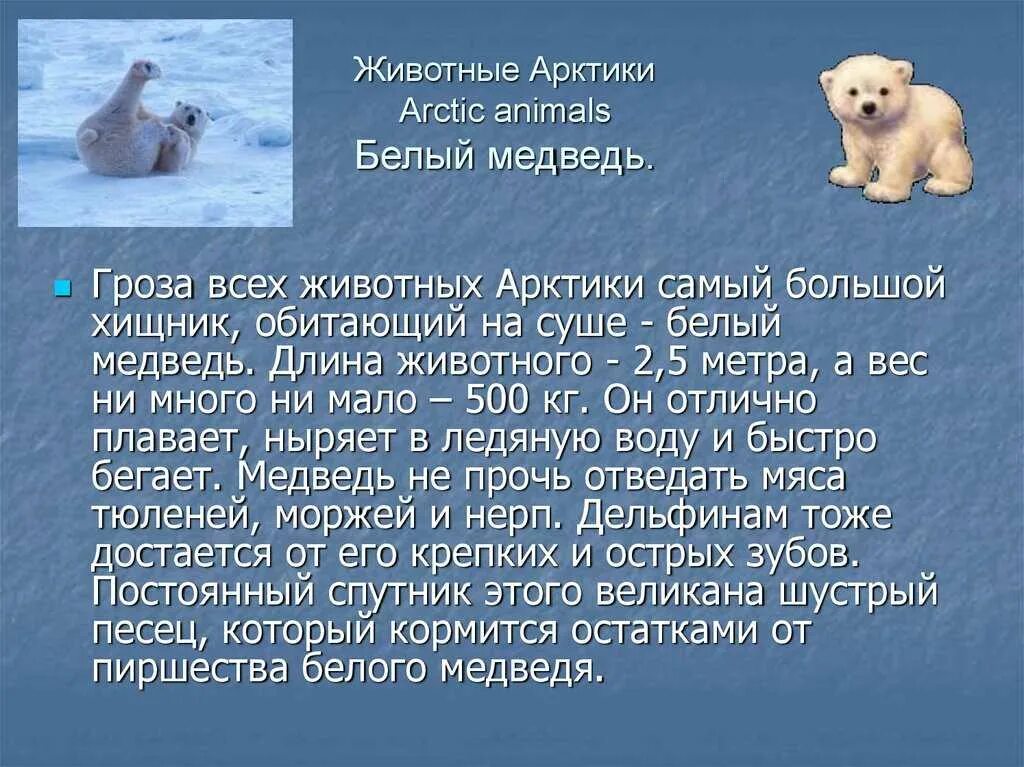 Животные Арктики
Arctic animals
Белый медведь.

Гроза всех животных Арктики самый большой хищник, обитающий на суше - белый медведь. Длина животного - 2,5 метра, а вес ни много ни мало – 500 кг. Он отлично плавает, ныряет в ледяную воду и быстро бегает. Медведь не прочь отведать мяса тюленей, моржей и нерп. Дельфинам тоже достается от его крепких и острых зубов. Постоянный спутник этого великана шустрый песец, который кормится остатками от пиршества белого медведя.